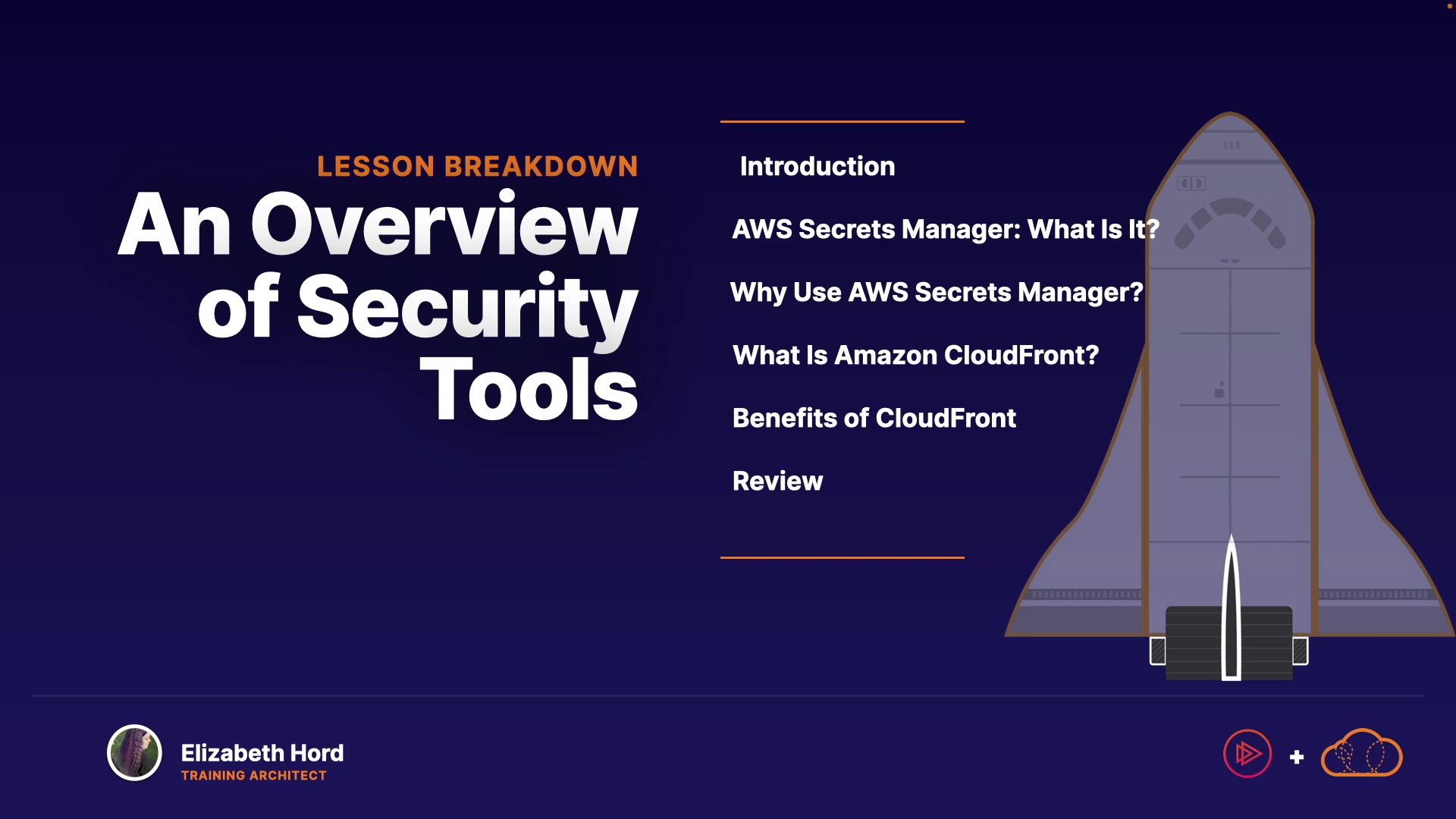 LESSON BREAKDOWN

An Overview of Security Tools

Introduction

AWS Secrets Manager: What Is It?

Why Use AWS Secrets Manager?

What Is Amazon CloudFront?

Benefits of CloudFront

Review

Elizabeth Hord
TRAINING ARCHITECT

+